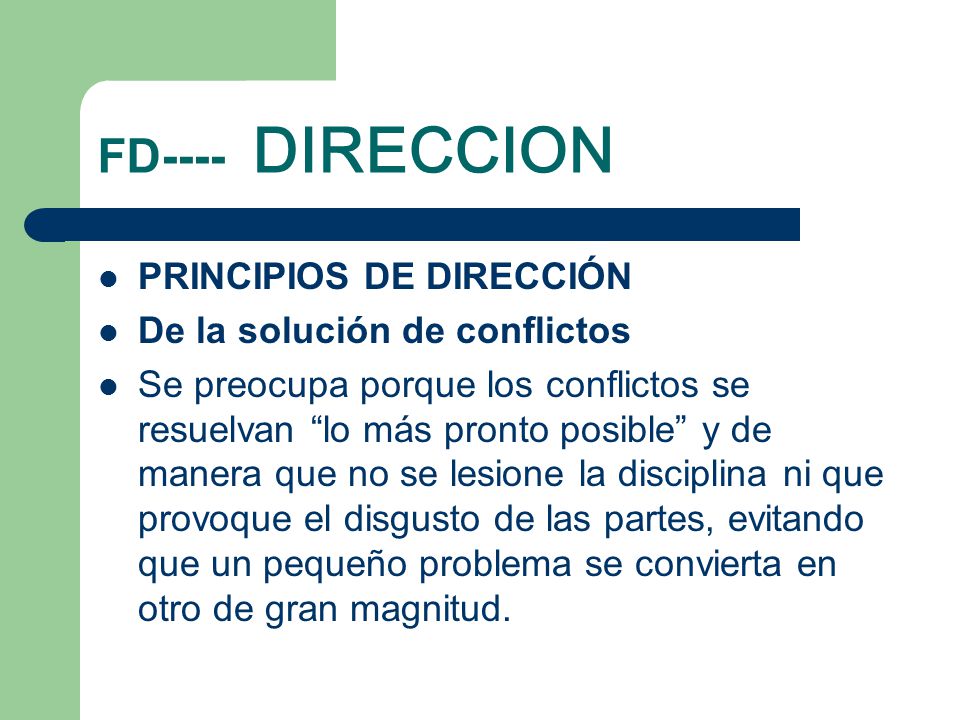 FD---- DIRECCION

- PRINCIPIOS DE DIRECCIÓN
- De la solución de conflictos
- Se preocupa porque los conflictos se resuelvan “lo más pronto posible” y de manera que no se lesione la disciplina ni que provoque el disgusto de las partes, evitando que un pequeño problema se convierta en otro de gran magnitud.